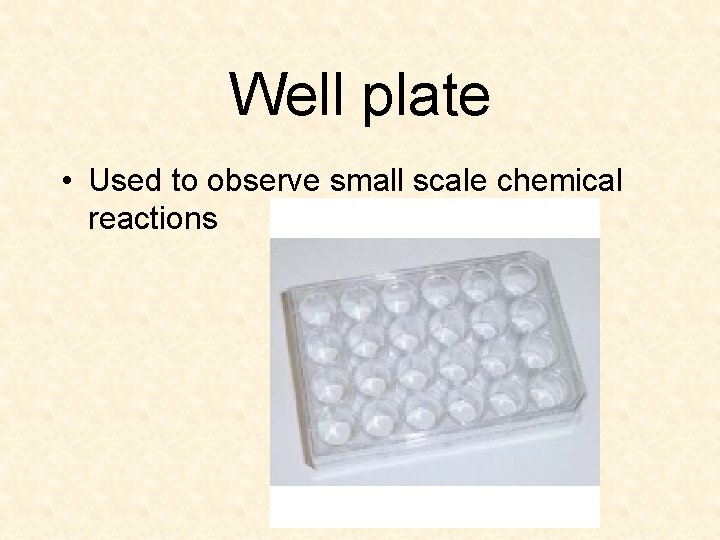 Well plate

• Used to observe small scale chemical reactions